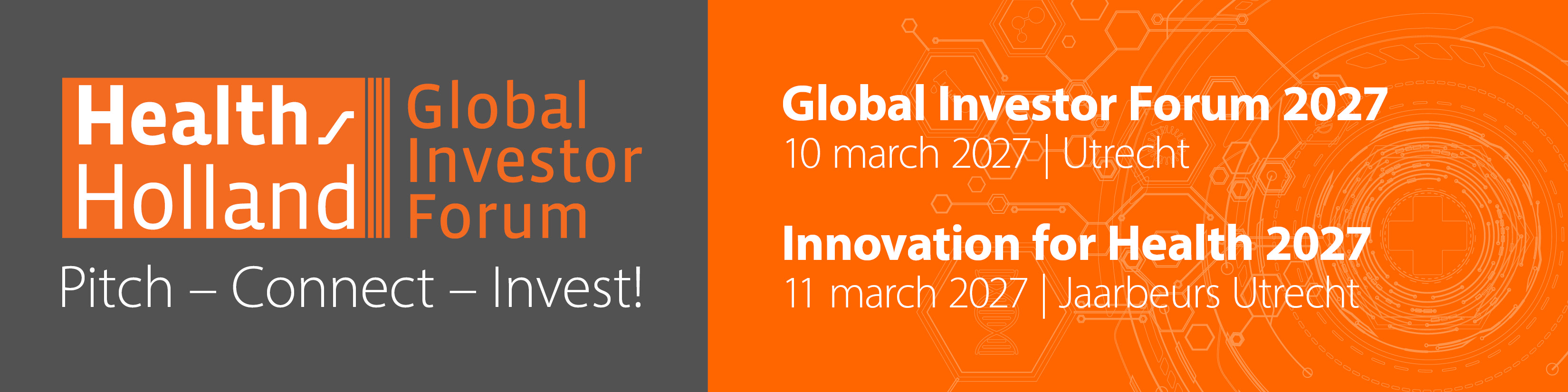 Health Holland
Global Investor Forum
Pitch – Connect – Invest!

Global Investor Forum 2027
10 march 2027 | Utrecht

Innovation for Health 2027
11 march 2027 | Jaarbeurs Utrecht